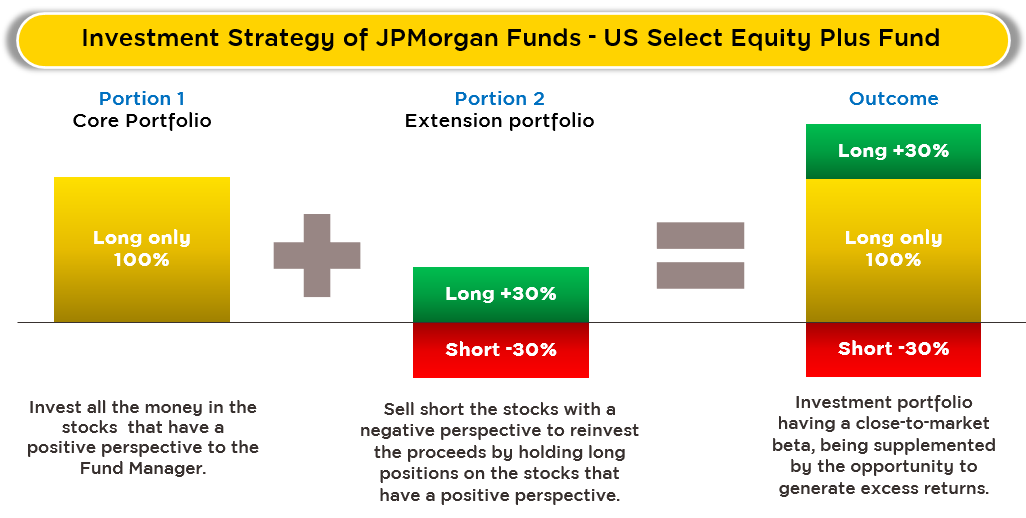 Investment Strategy of JPMorgan Funds - US Select Equity Plus Fund

Portion 1
Core Portfolio

Long only
100%

Invest all the money in the stocks that have a positive perspective to the Fund Manager.

Portion 2
Extension portfolio

Long +30%

Short -30%

Sell short the stocks with a negative perspective to reinvest the proceeds by holding long positions on the stocks that have a positive perspective.

Outcome

Long +30%

Long only
100%

Short -30%

Investment portfolio having a close-to-market beta, being supplemented by the opportunity to generate excess returns.